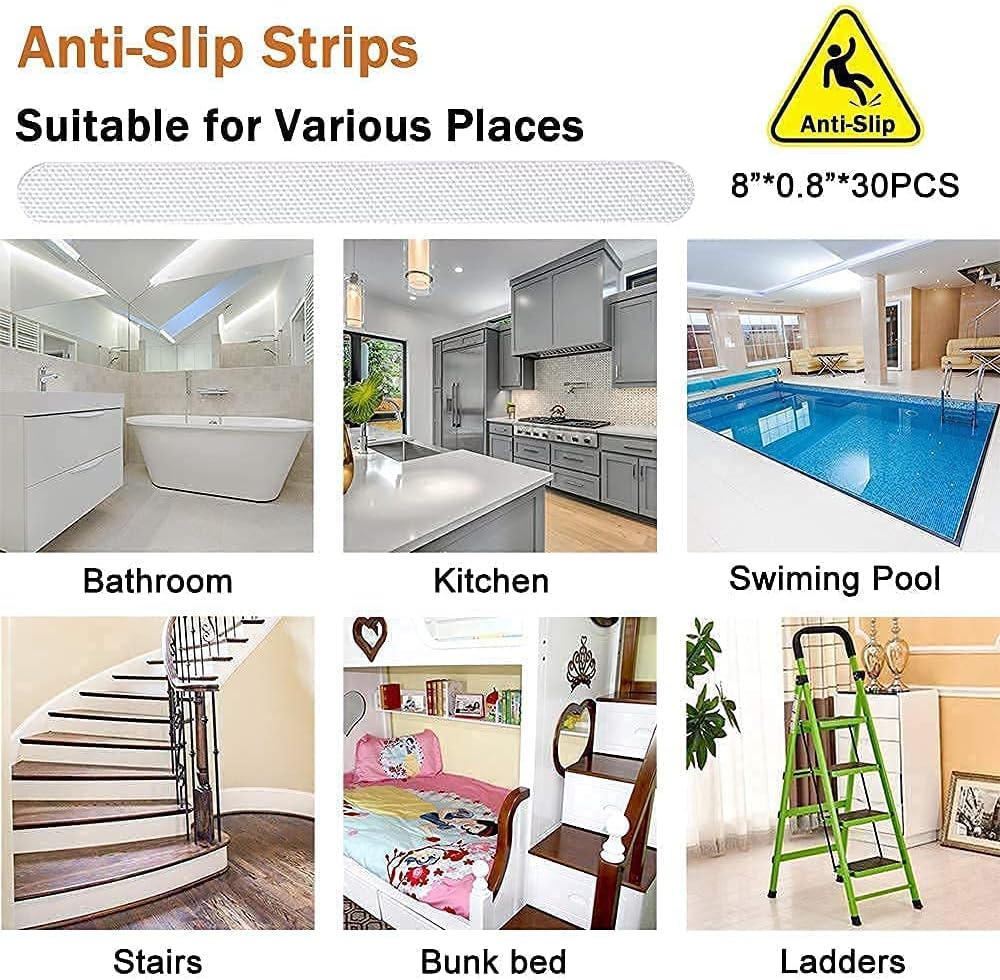 Anti-Slip Strips

Suitable for Various Places

Anti-Slip

8”*0.8”*30PCS

Bathroom

Kitchen

Swiming Pool

Stairs

Bunk bed

Ladders